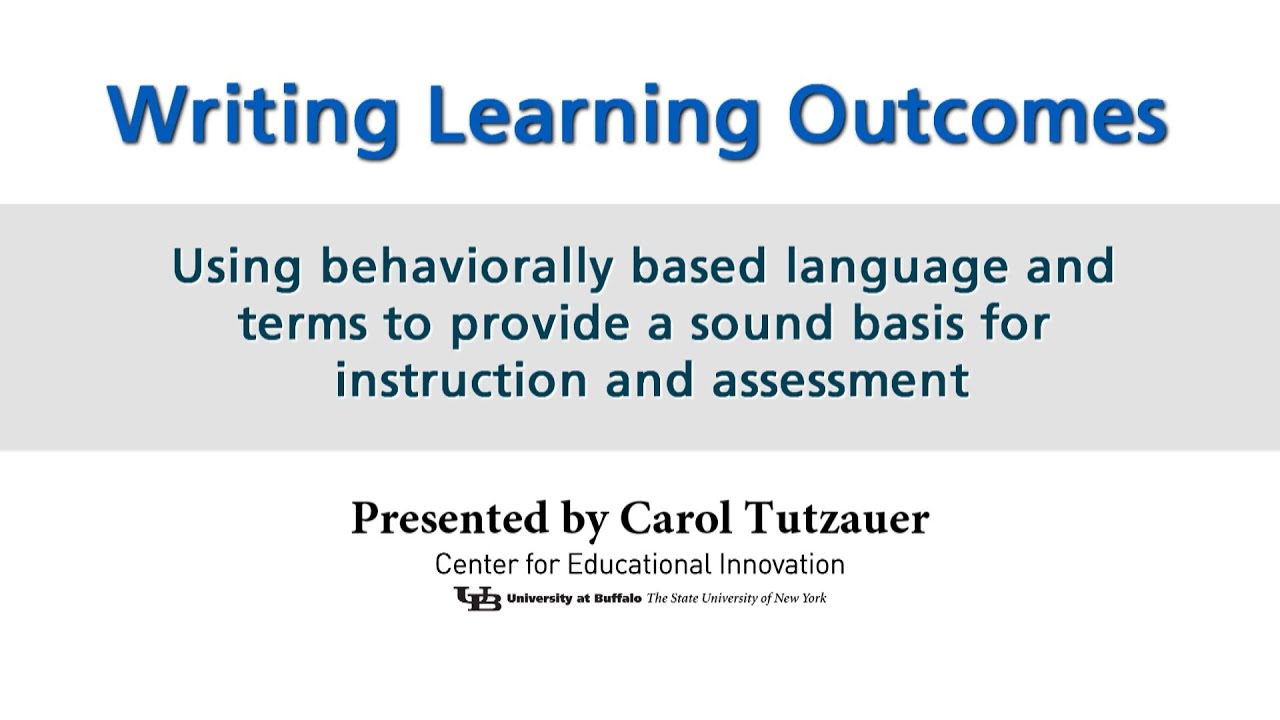 Writing Learning Outcomes

Using behaviorally based language and terms to provide a sound basis for instruction and assessment

Presented by Carol Tutzauer

Center for Educational Innovation

UB University at Buffalo The State University of New York